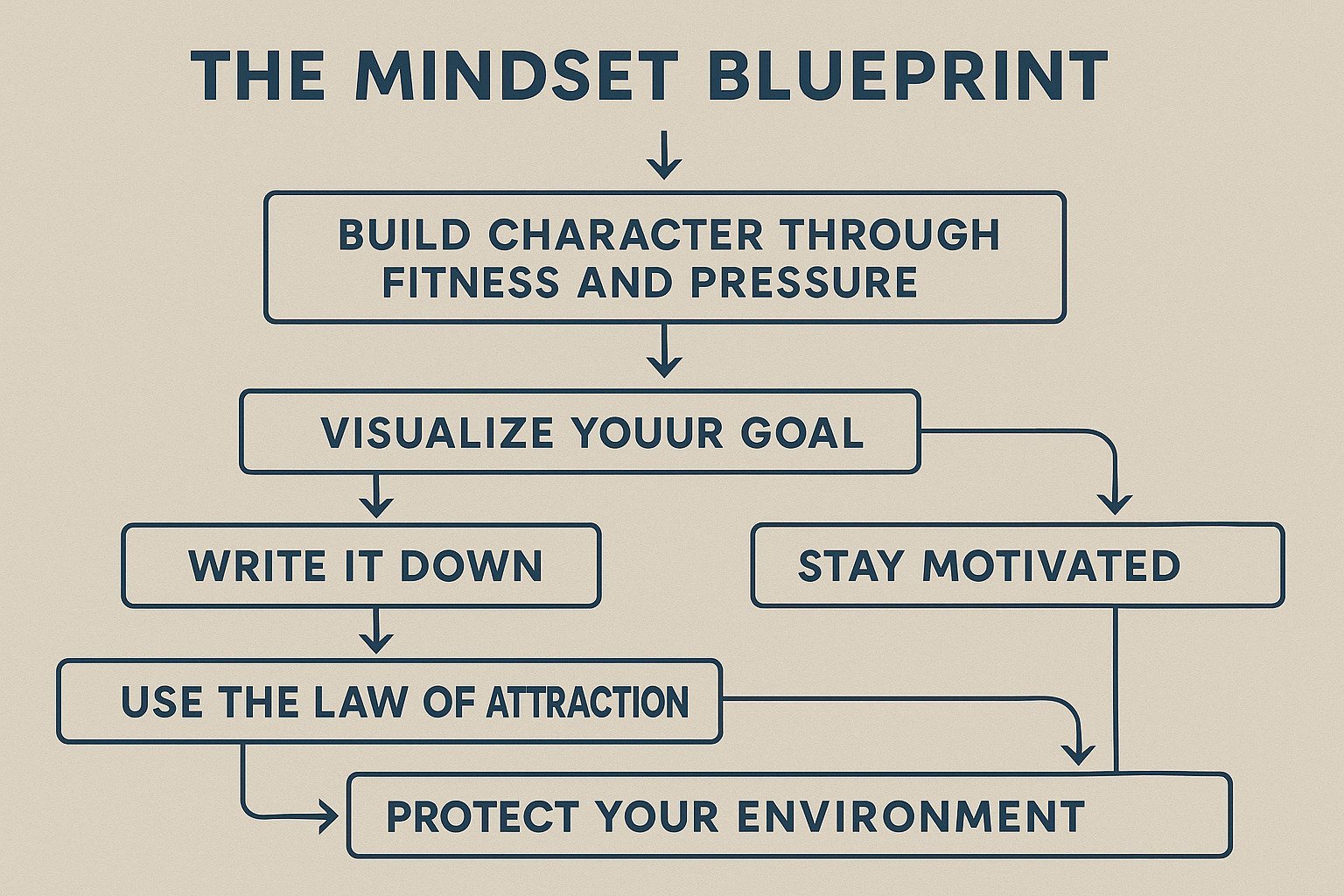 THE MINDSET BLUEPRINT

BUILD CHARACTER THROUGH FITNESS AND PRESSURE

VISUALIZE YOUUR GOAL

WRITE IT DOWN

STAY MOTIVATED

USE THE LAW OF ATTRACTION

PROTECT YOUR ENVIRONMENT